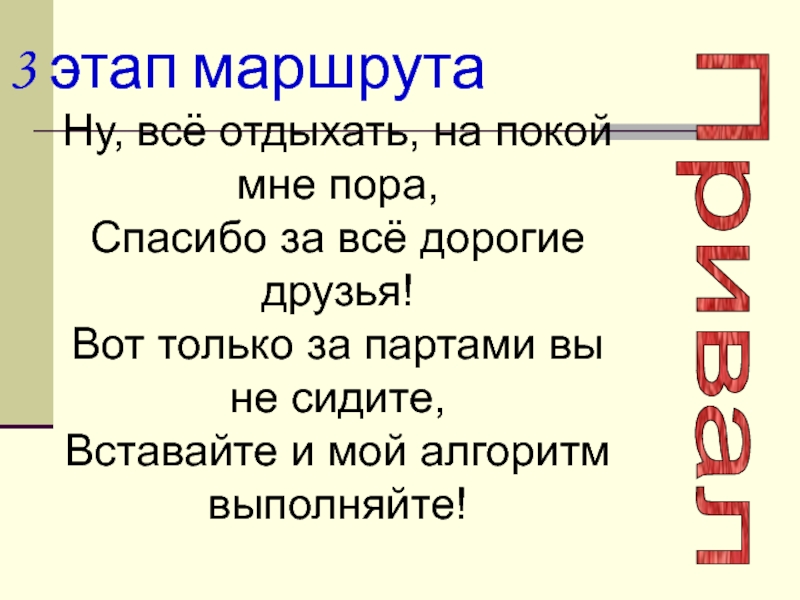 3 этап маршрута

Ну, всё отдыхать, на покой мне пора,
Спасибо за всё дорогие друзья!
Вот только за партами вы не сидите,
Вставайте и мой алгоритм выполняйте!

Привал